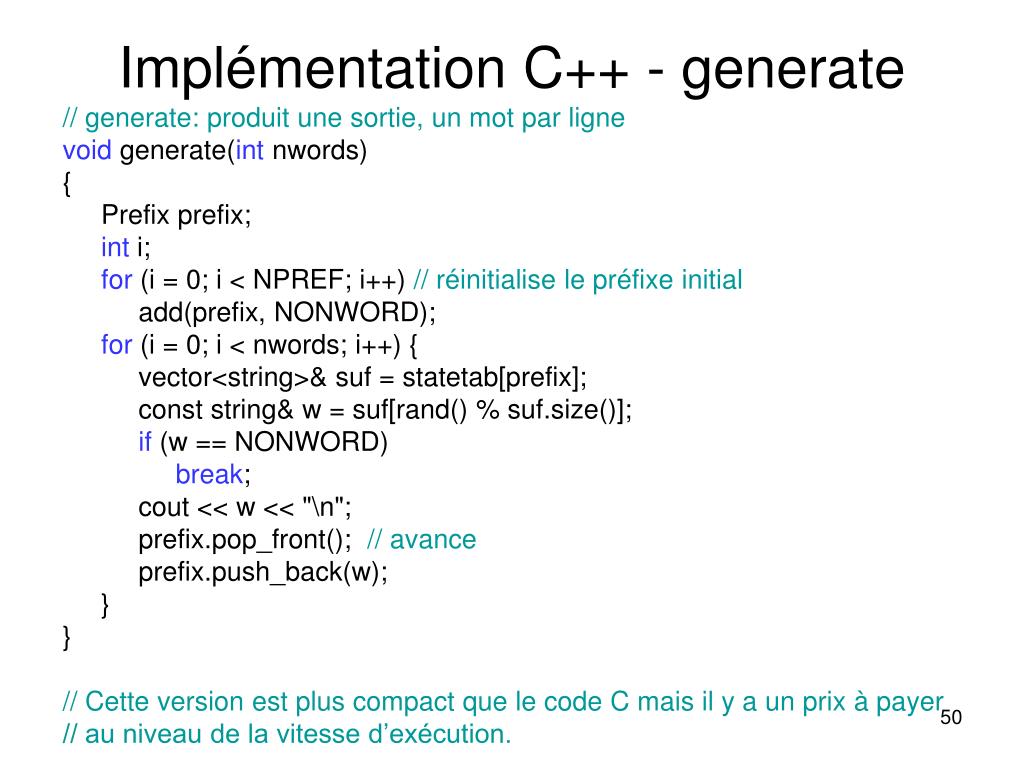 Implémentation C++ - generate

// generate: produit une sortie, un mot par ligne
void generate(int nwords)
{
Prefix prefix;
int i;
for (i = 0; i < NPREF; i++) // réinitialise le préfixe initial
add(prefix, NONWORD);
for (i = 0; i < nwords; i++) {
vector<string>& suf = statetab[prefix];
const string& w = suf[rand() % suf.size()];
if (w == NONWORD)
break;
cout << w << "\n";
prefix.pop_front(); // avance
prefix.push_back(w);
}
}

// Cette version est plus compact que le code C mais il y a un prix à payer
// au niveau de la vitesse d'exécution.

50